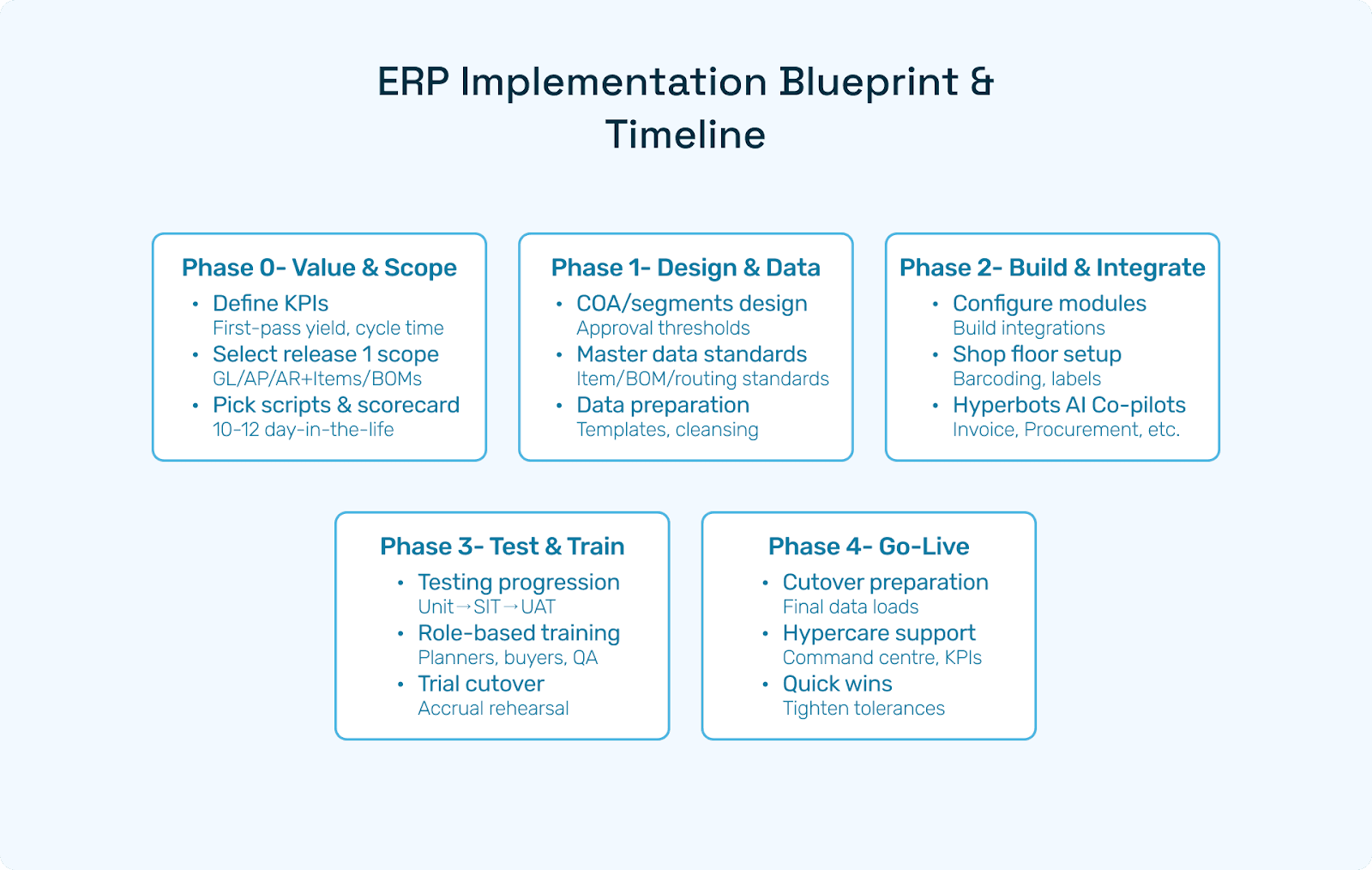 ERP Implementation Blueprint & Timeline

Phase 0- Value & Scope
• Define KPIs
First-pass yield, cycle time
• Select release 1 scope
GL/AP/AR+Items/BOMs
• Pick scripts & scorecard
10-12 day-in-the-life

Phase 1- Design & Data
• COA/segments design
Approval thresholds
• Master data standards
Item/BOM/routing standards
• Data preparation
Templates, cleansing

Phase 2- Build & Integrate
• Configure modules
Build integrations
• Shop floor setup
Barcoding, labels
• Hyperbots AI Co-pilots
Invoice, Procurement, etc.

Phase 3- Test & Train
• Testing progression
Unit→SIT→UAT
• Role-based training
Planners, buyers, QA
• Trial cutover
Accrual rehearsal

Phase 4- Go-Live
• Cutover preparation
Final data loads
• Hypercare support
Command centre, KPIs
• Quick wins
Tighten tolerances